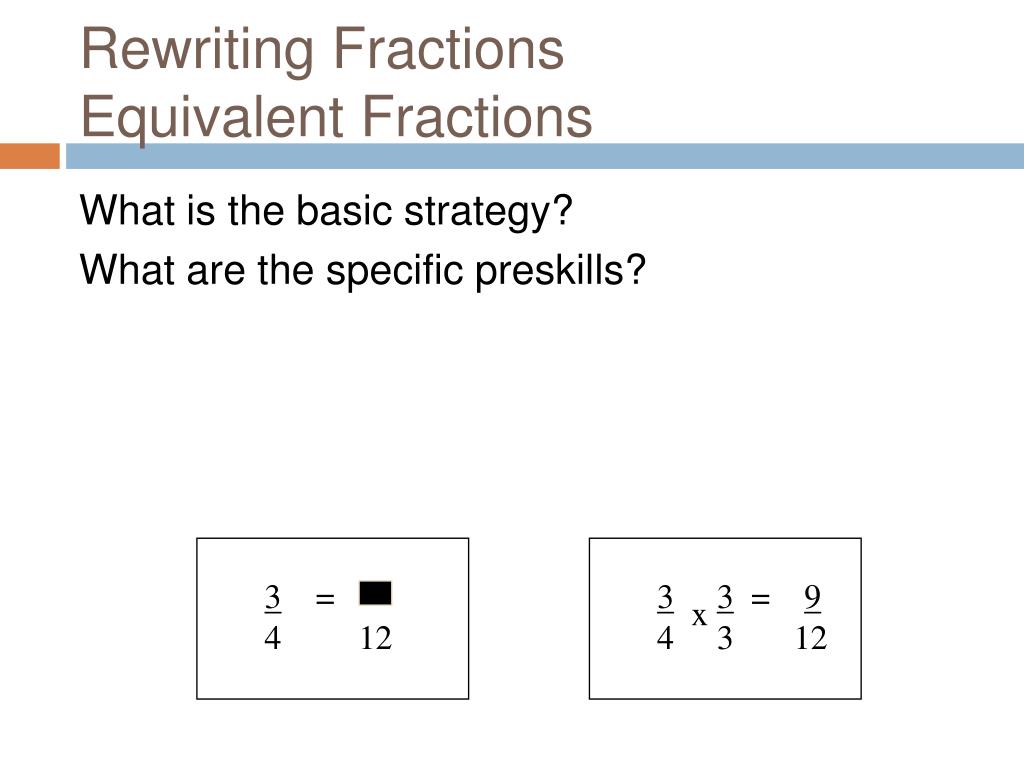 Rewriting Fractions
Equivalent Fractions

What is the basic strategy?

What are the specific preskills?

$\frac{3}{4} = \frac{\blacksquare}{12}$

$\frac{3}{4} \times \frac{3}{3} = \frac{9}{12}$